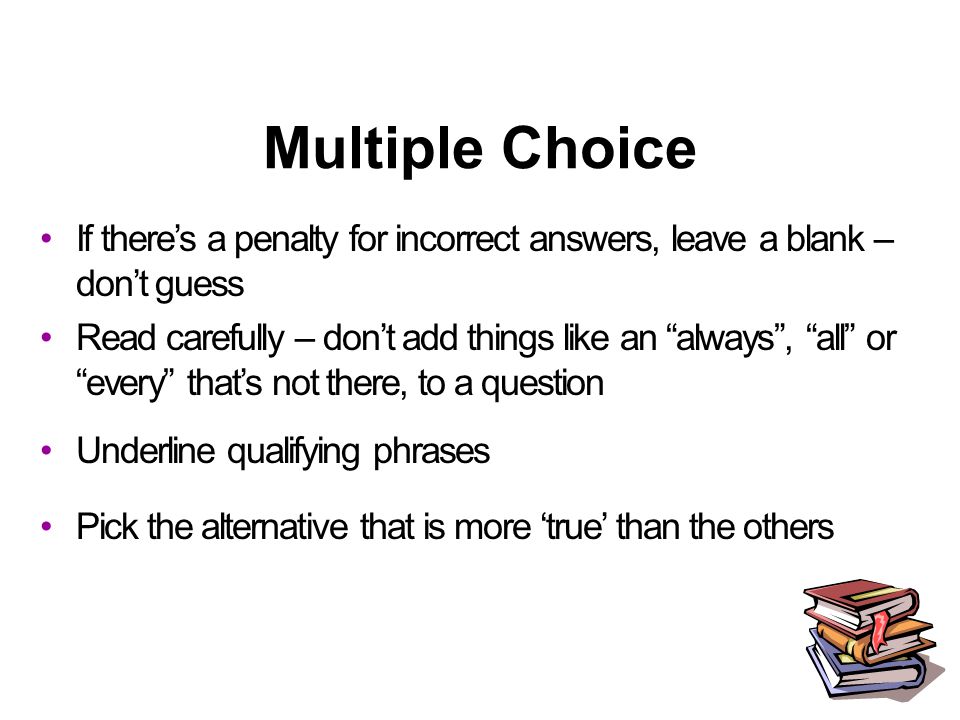 Multiple Choice

• If there’s a penalty for incorrect answers, leave a blank – don’t guess
• Read carefully – don’t add things like an “always”, “all” or “every” that’s not there, to a question
• Underline qualifying phrases
• Pick the alternative that is more ‘true’ than the others